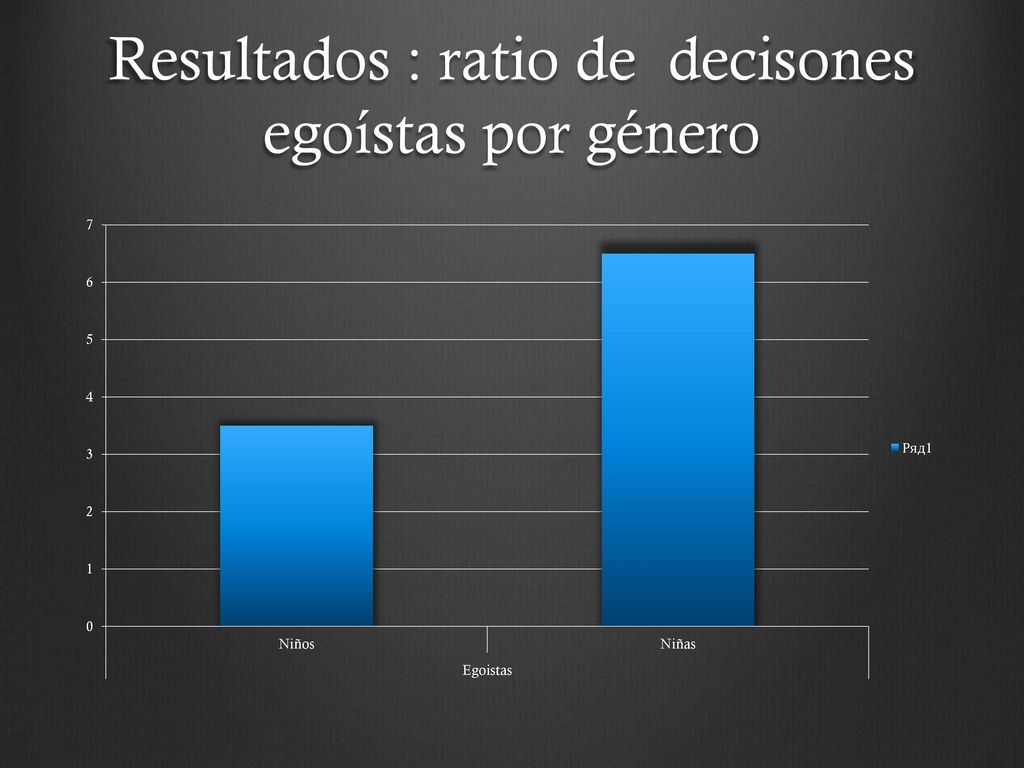 Resultados : ratio de decisones egoístas por género

7
6
5
4
3
2
1
0

Niños
Niñas
Egoistas

Ряд1